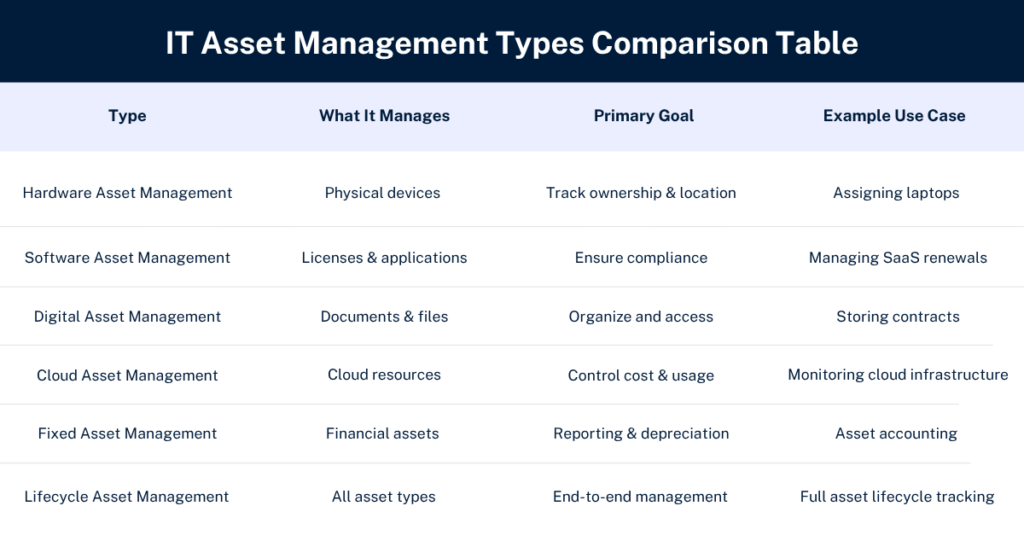 IT Asset Management Types Comparison Table

| Type | What It Manages | Primary Goal | Example Use Case |
|---|---|---|---|
| Hardware Asset Management | Physical devices | Track ownership & location | Assigning laptops |
| Software Asset Management | Licenses & applications | Ensure compliance | Managing SaaS renewals |
| Digital Asset Management | Documents & files | Organize and access | Storing contracts |
| Cloud Asset Management | Cloud resources | Control cost & usage | Monitoring cloud infrastructure |
| Fixed Asset Management | Financial assets | Reporting & depreciation | Asset accounting |
| Lifecycle Asset Management | All asset types | End-to-end management | Full asset lifecycle tracking |